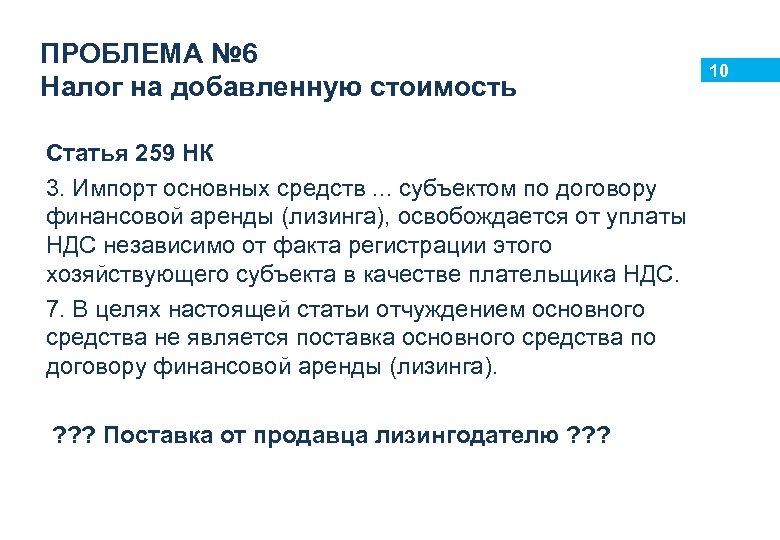 ПРОБЛЕМА №6
Налог на добавленную стоимость

10

Статья 259 НК

3. Импорт основных средств ... субъектом по договору финансовой аренды (лизинга), освобождается от уплаты НДС независимо от факта регистрации этого хозяйствующего субъекта в качестве плательщика НДС.

7. В целях настоящей статьи отчуждением основного средства не является поставка основного средства по договору финансовой аренды (лизинга).

??? Поставка от продавца лизингодателю ???